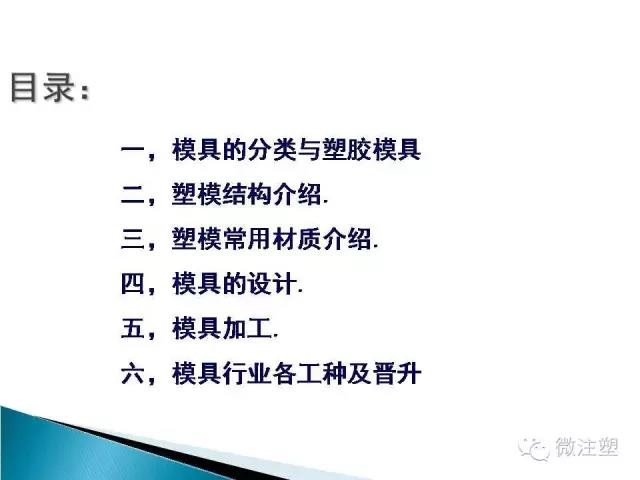 目录：

一，模具的分类与塑胶模具

二，塑模结构介绍.

三，塑模常用材质介绍.

四，模具的设计.

五，模具加工.

六，模具行业各工种及晋升

微注塑